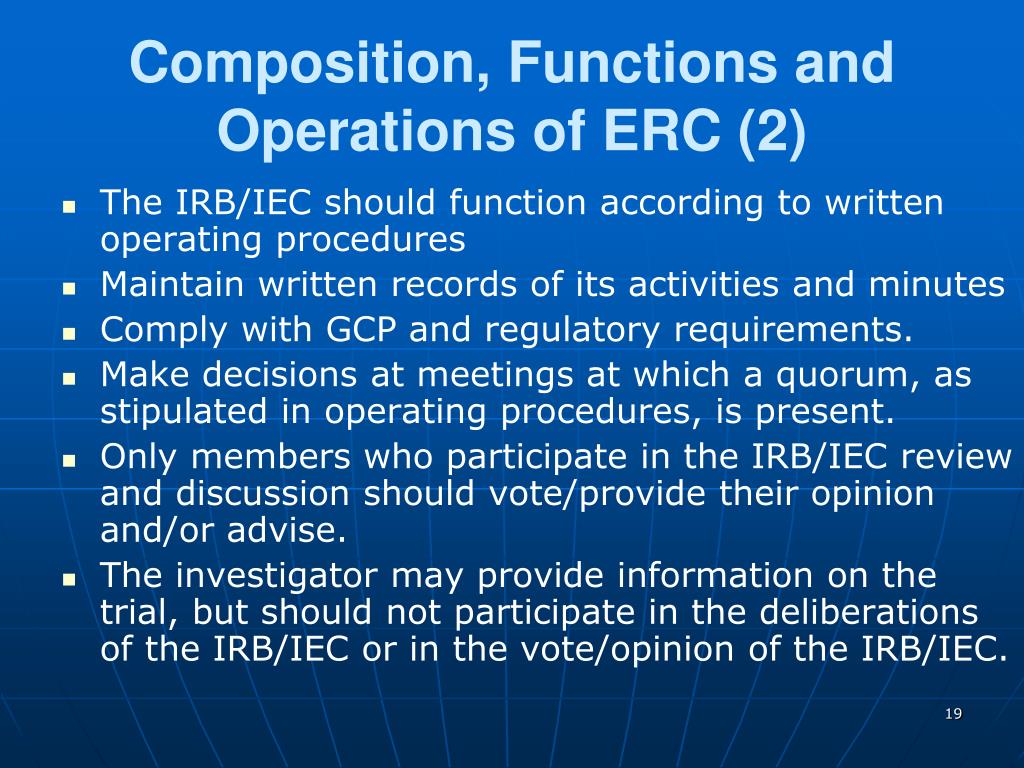 Composition, Functions and Operations of ERC (2)

- The IRB/IEC should function according to written operating procedures
- Maintain written records of its activities and minutes
- Comply with GCP and regulatory requirements.
- Make decisions at meetings at which a quorum, as stipulated in operating procedures, is present.
- Only members who participate in the IRB/IEC review and discussion should vote/provide their opinion and/or advise.
- The investigator may provide information on the trial, but should not participate in the deliberations of the IRB/IEC or in the vote/opinion of the IRB/IEC.

19